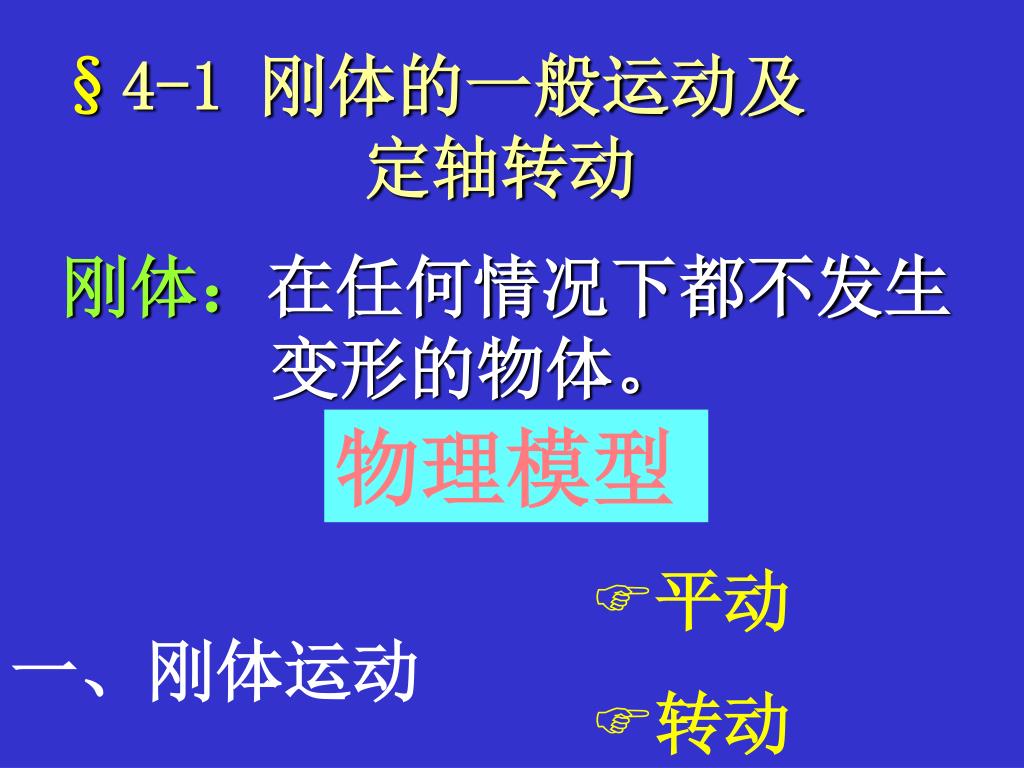 §4-1 刚体的一般运动及定轴转动

刚体：在任何情况下都不发生变形的物体。

物理模型

一、刚体运动

☞平动

☞转动